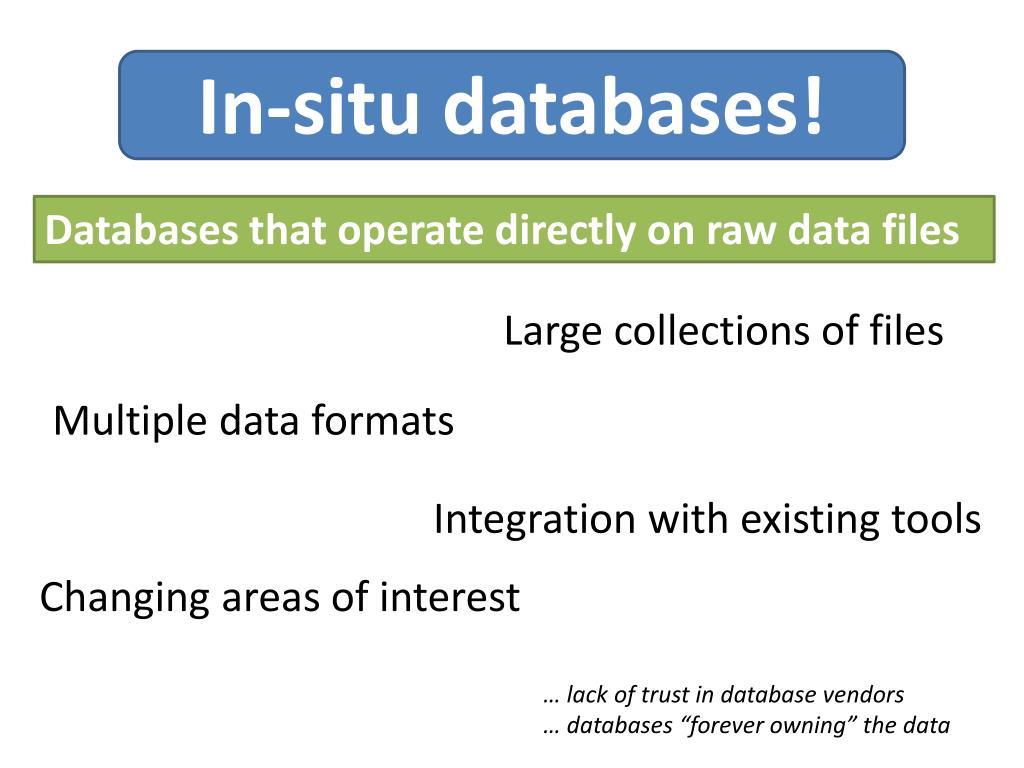 In-situ databases!

Databases that operate directly on raw data files

Large collections of files

Multiple data formats

Integration with existing tools

Changing areas of interest

… lack of trust in database vendors
… databases “forever owning” the data